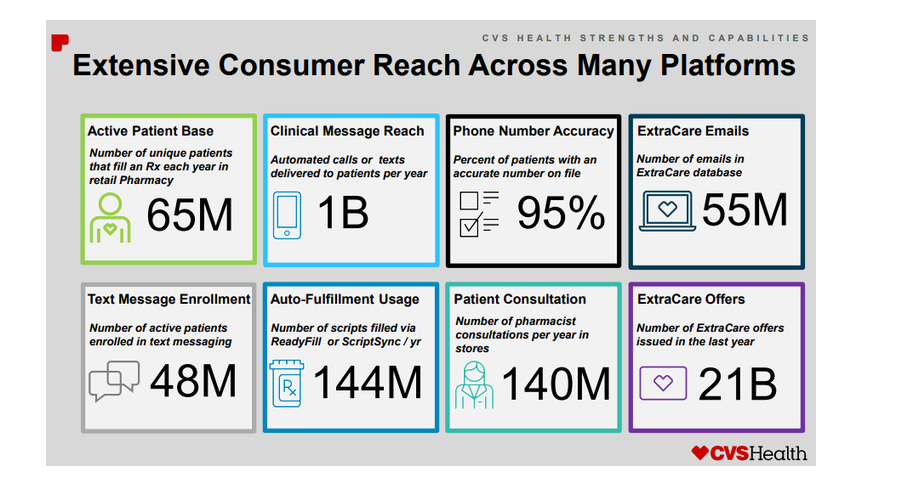 CVS HEALTH STRENGTHS AND CAPABILITIES

Extensive Consumer Reach Across Many Platforms

Active Patient Base
Number of unique patients that fill an Rx each year in retail Pharmacy
65M

Clinical Message Reach
Automated calls or texts delivered to patients per year
1B

Phone Number Accuracy
Percent of patients with an accurate number on file
95%

ExtraCare Emails
Number of emails in ExtraCare database
55M

Text Message Enrollment
Number of active patients enrolled in text messaging
48M

Auto-Fulfillment Usage
Number of scripts filled via ReadyFill or ScriptSync / yr
Rx
144M

Patient Consultation
Number of pharmacist consultations per year in stores
140M

ExtraCare Offers
Number of ExtraCare offers issued in the last year
21B

CVSHealth